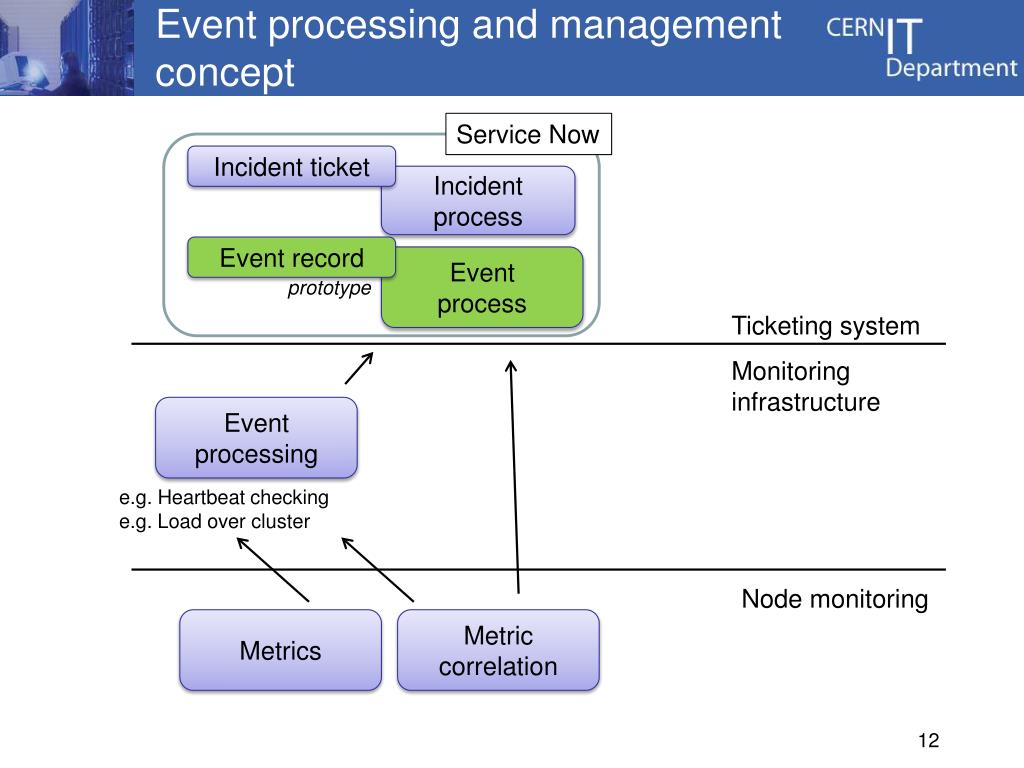 Event processing and management concept

CERN IT Department

Service Now

Incident ticket

Incident process

Event record

prototype

Event process

Ticketing system

Monitoring infrastructure

Event processing

e.g. Heartbeat checking
e.g. Load over cluster

Node monitoring

Metrics

Metric correlation

12